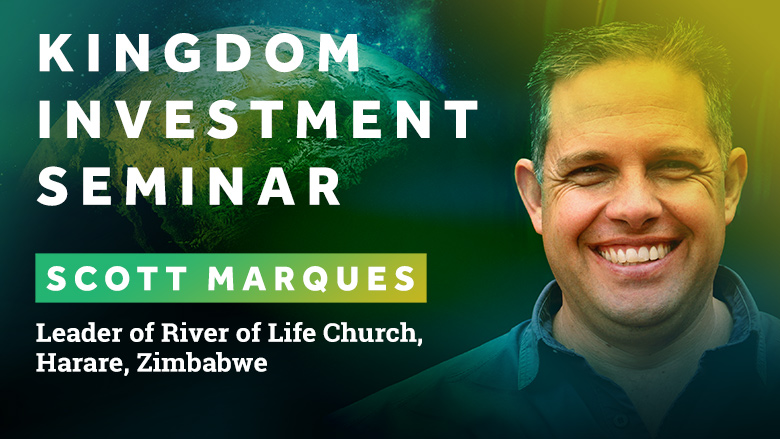 KINGDOM INVESTMENT SEMINAR

SCOTT MARQUES

Leader of River of Life Church, Harare, Zimbabwe